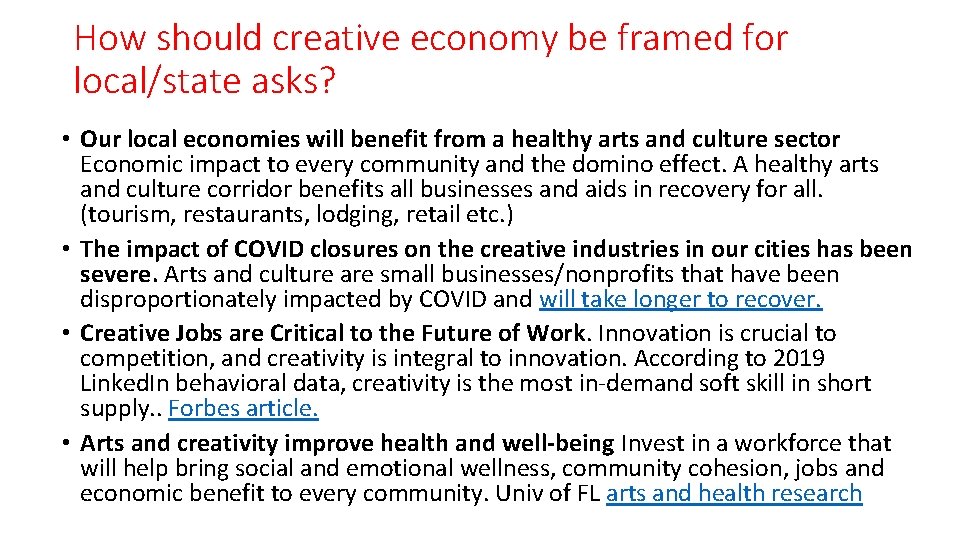 How should creative economy be framed for local/state asks?

• Our local economies will benefit from a healthy arts and culture sector Economic impact to every community and the domino effect. A healthy arts and culture corridor benefits all businesses and aids in recovery for all. (tourism, restaurants, lodging, retail etc.)
• The impact of COVID closures on the creative industries in our cities has been severe. Arts and culture are small businesses/nonprofits that have been disproportionately impacted by COVID and will take longer to recover.
• Creative Jobs are Critical to the Future of Work. Innovation is crucial to competition, and creativity is integral to innovation. According to 2019 LinkedIn behavioral data, creativity is the most in-demand soft skill in short supply.. Forbes article.
• Arts and creativity improve health and well-being Invest in a workforce that will help bring social and emotional wellness, community cohesion, jobs and economic benefit to every community. Univ of FL arts and health research